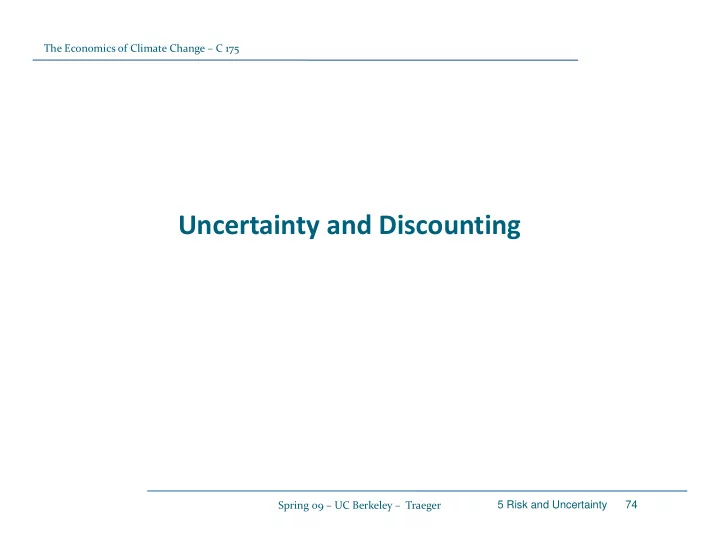 The Economics of Climate Change – C 175

Uncertainty and Discounting

Spring 09 – UC Berkeley – Traeger 5 Risk and Uncertainty 74